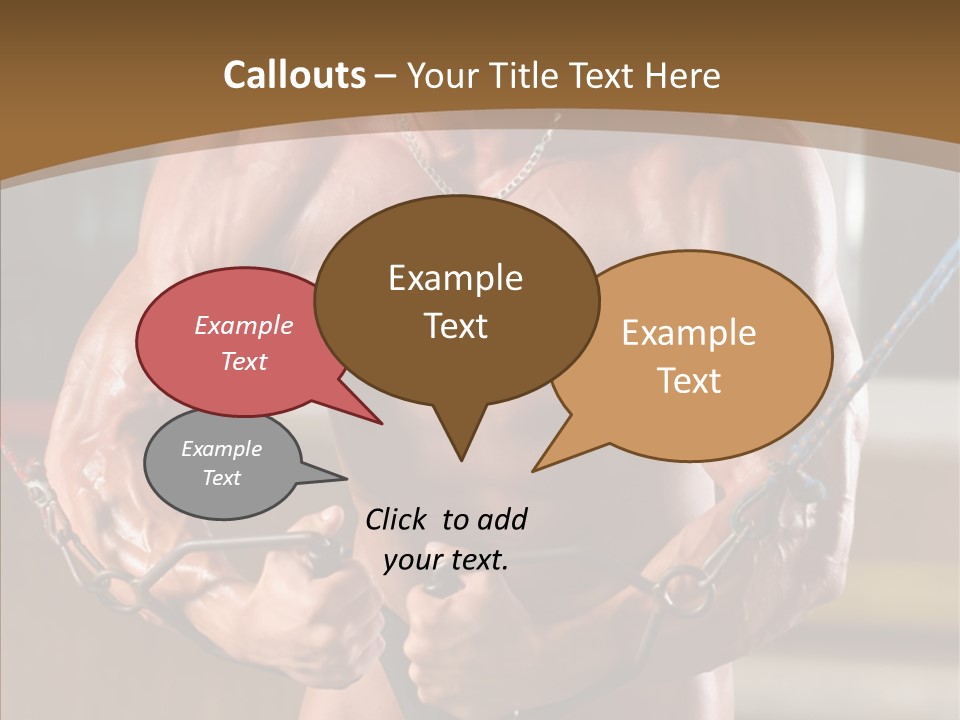 Callouts – Your Title Text Here

Example Text

Example Text

Example Text

Example Text

Click to add your text.